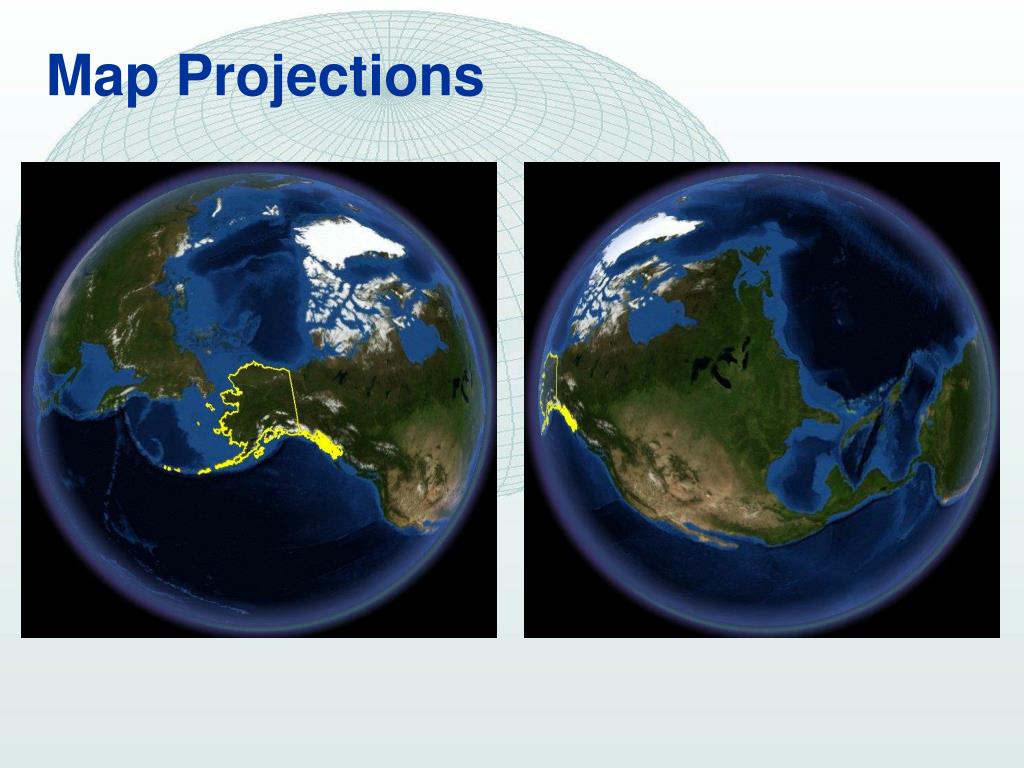 Map Projections